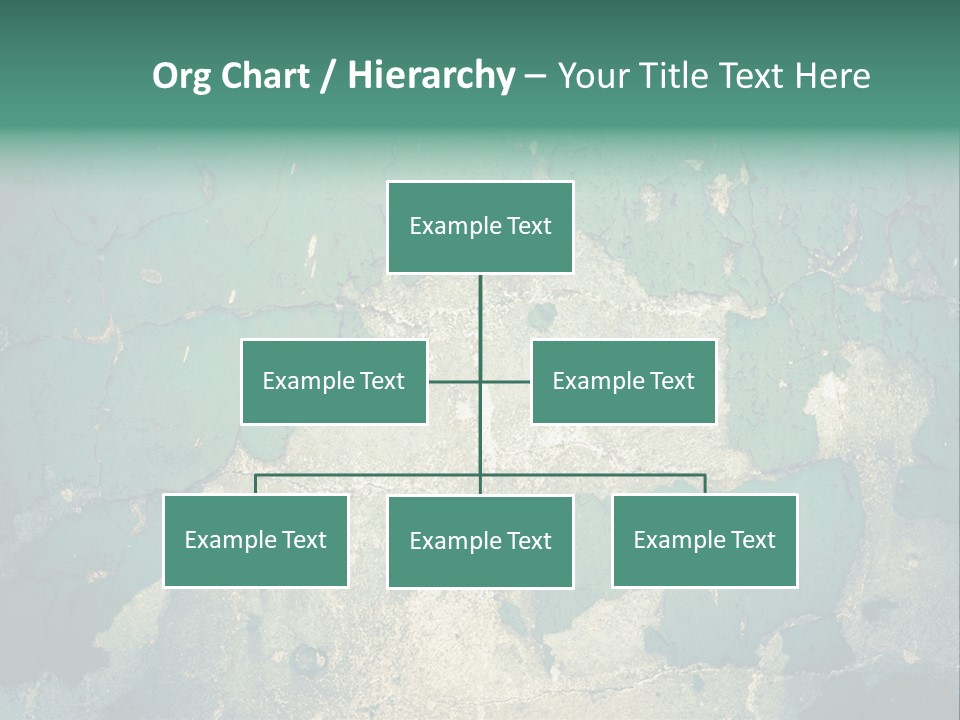 Org Chart / Hierarchy – Your Title Text Here

Example Text

Example Text

Example Text

Example Text

Example Text

Example Text